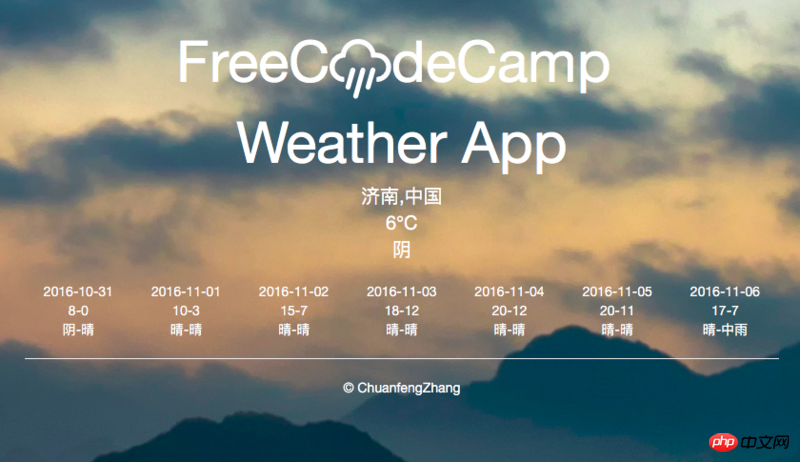 FreeCodeCamp

Weather App

济南,中国
6°C
阴

| 2016-10-31 | 2016-11-01 | 2016-11-02 | 2016-11-03 | 2016-11-04 | 2016-11-05 | 2016-11-06 |
|---|---|---|---|---|---|---|
| 8-0 | 10-3 | 15-7 | 18-12 | 20-12 | 20-11 | 17-7 |
| 阴-晴 | 晴-晴 | 晴-晴 | 晴-晴 | 晴-晴 | 晴-晴 | 晴-中雨 |

© ChuanfengZhang

php 中文网